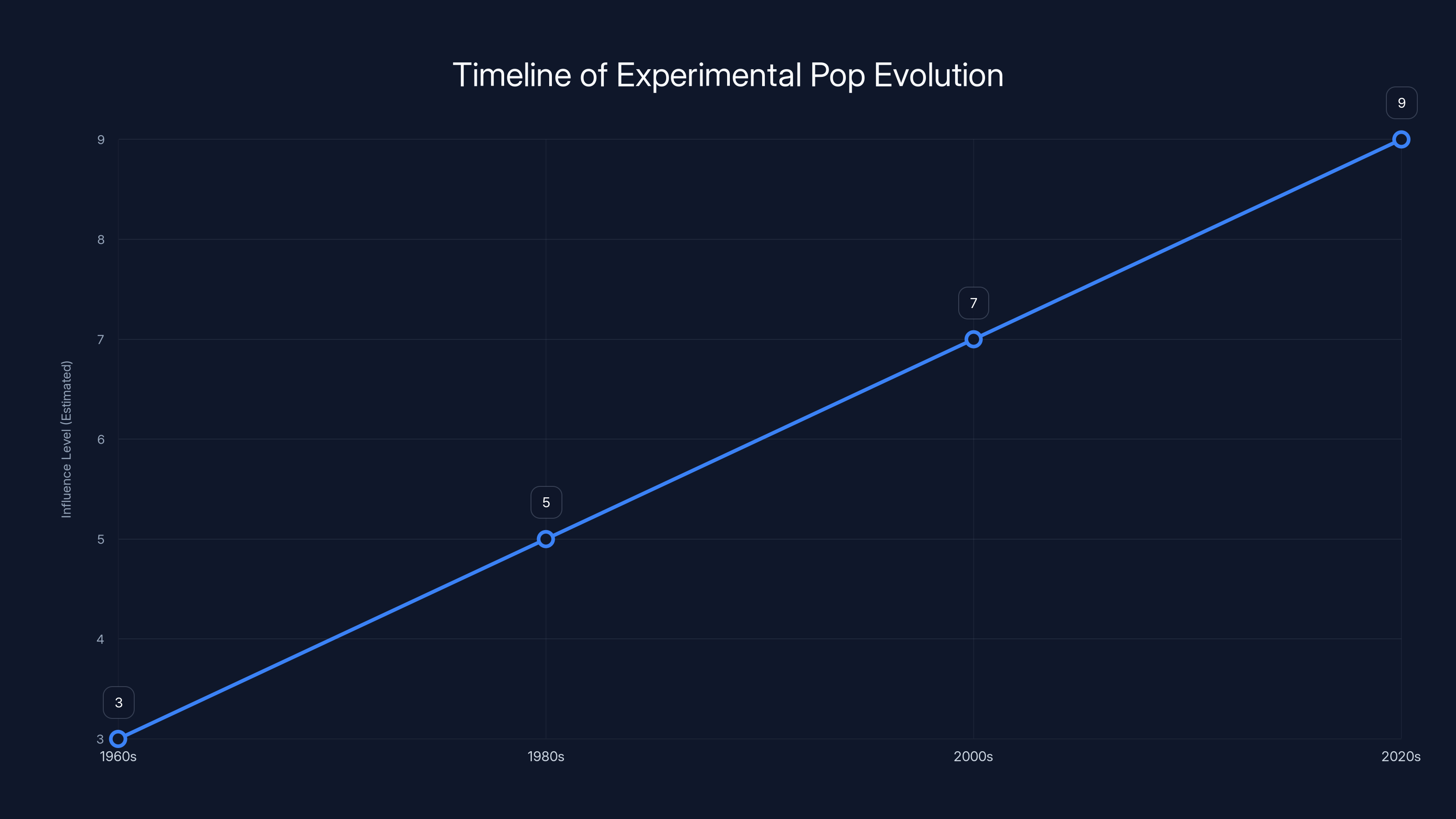 Timeline of Experimental Pop Evolution

Influence Level (Estimated)

9
8
7
6
5
4
3

3
5
7
9

1960s
1980s
2000s
2020s